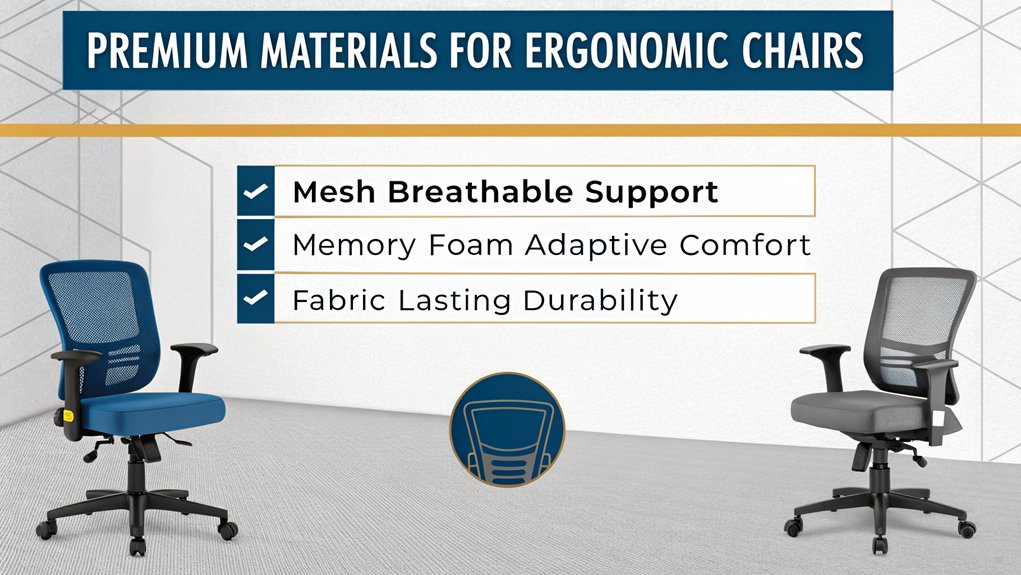 PREMIUM MATERIALS FOR ERGONOMIC CHAIRS

Mesh Breathable Support
Memory Foam Adaptive Comfort
Fabric Lasting Durability